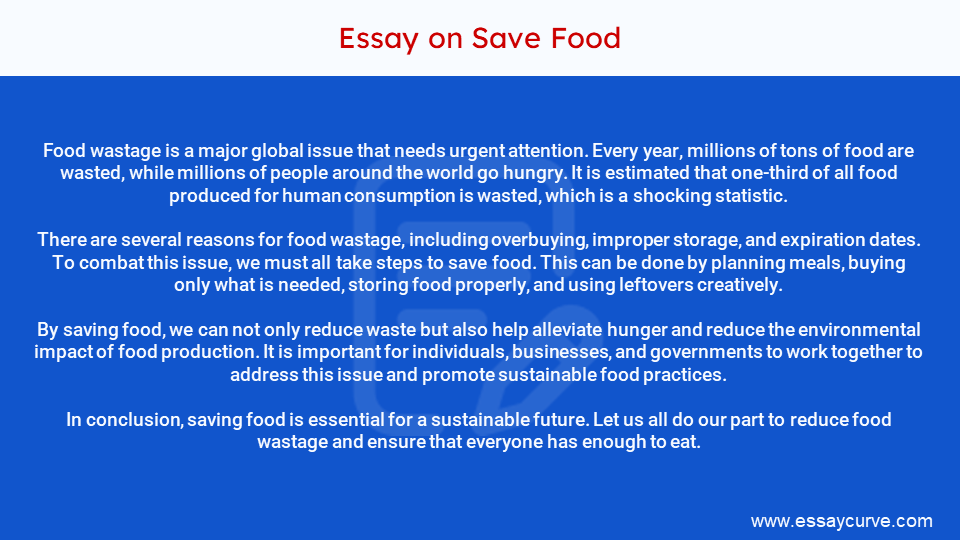 Essay on Save Food

Food wastage is a major global issue that needs urgent attention. Every year, millions of tons of food are wasted, while millions of people around the world go hungry. It is estimated that one-third of all food produced for human consumption is wasted, which is a shocking statistic.

There are several reasons for food wastage, including overbuying, improper storage, and expiration dates. To combat this issue, we must all take steps to save food. This can be done by planning meals, buying only what is needed, storing food properly, and using leftovers creatively.

By saving food, we can not only reduce waste but also help alleviate hunger and reduce the environmental impact of food production. It is important for individuals, businesses, and governments to work together to address this issue and promote sustainable food practices.

In conclusion, saving food is essential for a sustainable future. Let us all do our part to reduce food wastage and ensure that everyone has enough to eat.

www.essaycurve.com